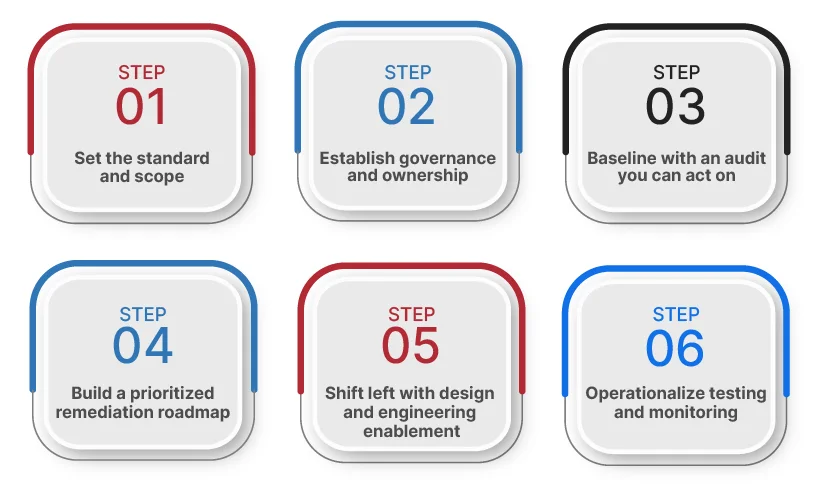 STEP
01
Set the standard and scope

STEP
02
Establish governance and ownership

STEP
03
Baseline with an audit you can act on

STEP
04
Build a prioritized remediation roadmap

STEP
05
Shift left with design and engineering enablement

STEP
06
Operationalize testing and monitoring